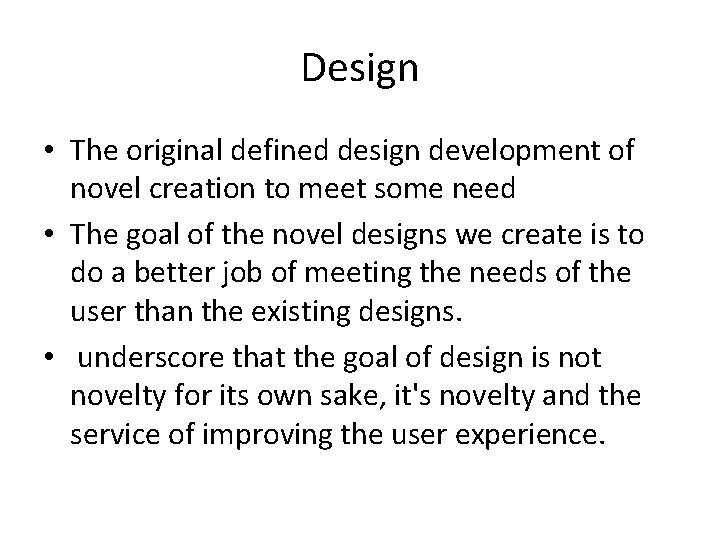 Design

• The original defined design development of novel creation to meet some need
• The goal of the novel designs we create is to do a better job of meeting the needs of the user than the existing designs.
• underscore that the goal of design is not novelty for its own sake, it's novelty and the service of improving the user experience.